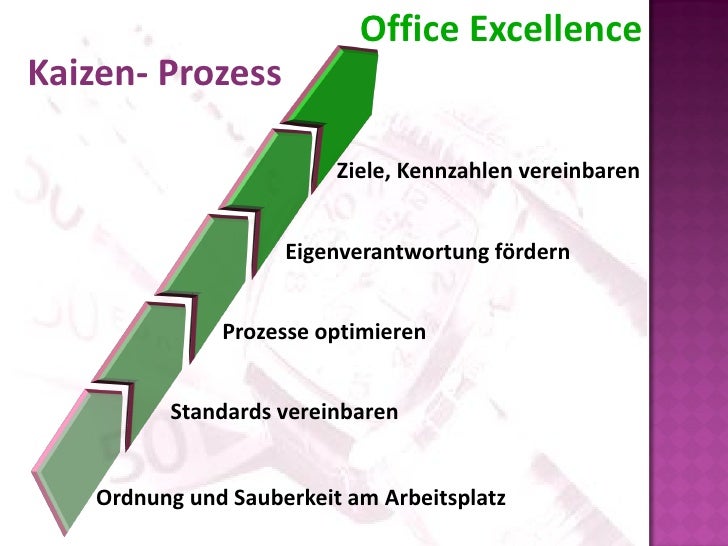 Office Excellence

Kaizen- Prozess

Ziele, Kennzahlen vereinbaren

Eigenverantwortung fördern

Prozesse optimieren

Standards vereinbaren

Ordnung und Sauberkeit am Arbeitsplatz